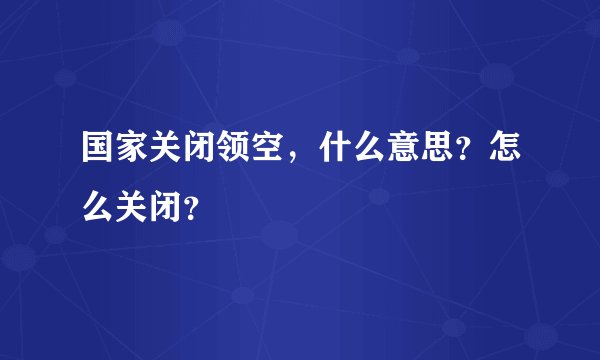 国家关闭领空，什么意思？怎么关闭？